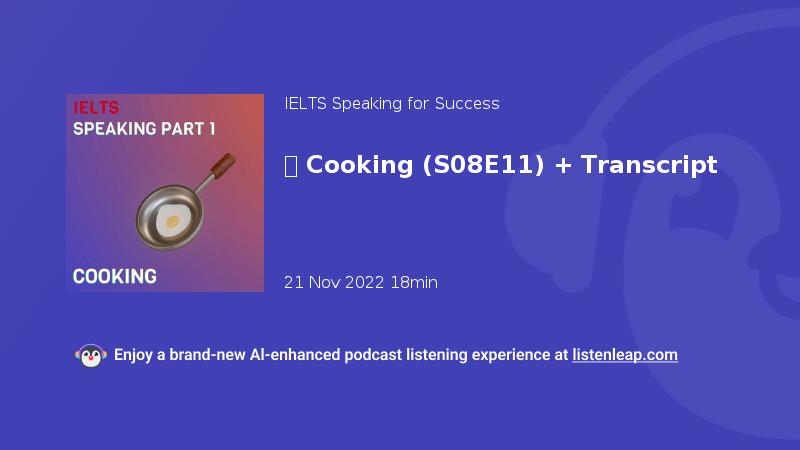 IELTS
SPEAKING PART 1
COOKING

IELTS Speaking for Success

 Cooking (S08E11) + Transcript

21 Nov 2022 18min

Enjoy a brand-new AI-enhanced podcast listening experience at listenleap.com